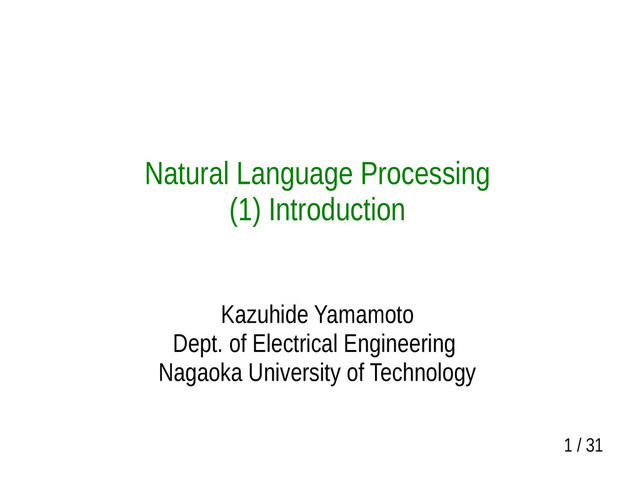 Natural Language Processing
(1) Introduction

Kazuhide Yamamoto
Dept. of Electrical Engineering
Nagaoka University of Technology

1 / 31